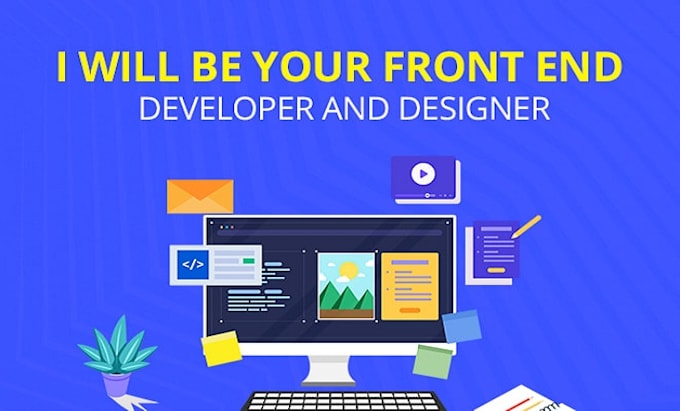 I WILL BE YOUR FRONT END
DEVELOPER AND DESIGNER

</>